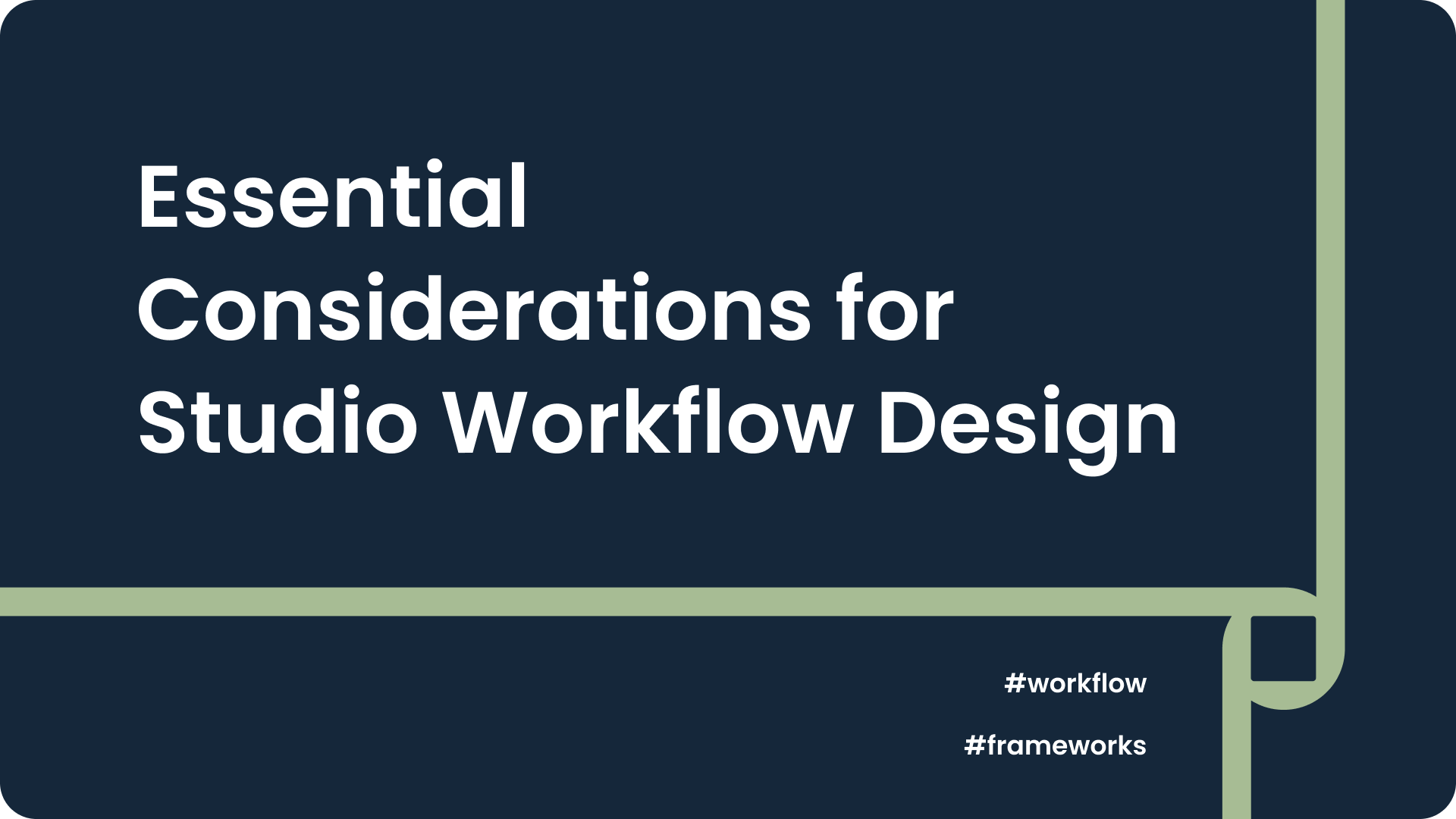 Essential Considerations for Studio Workflow Design

#workflow

#frameworks